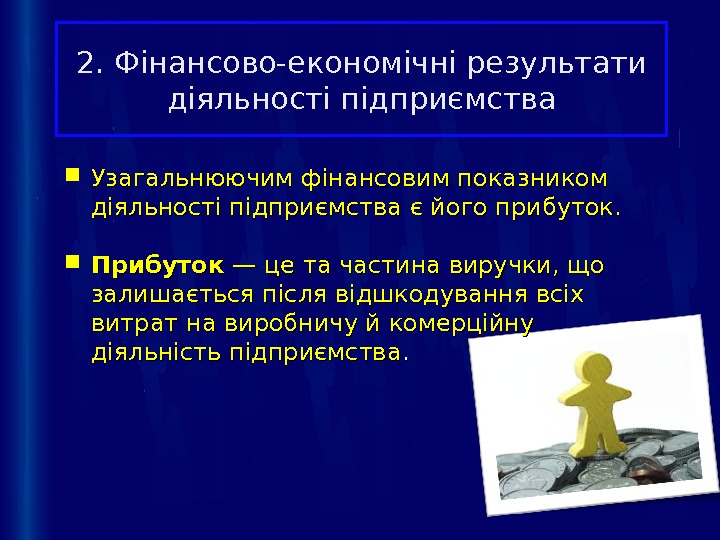 2. Фінансово-економічні результати діяльності підприємства

Узагальнюючим фінансовим показником діяльності підприємства є його прибуток.

Прибуток — це та частина виручки, що залишається після відшкодування всіх витрат на виробничу й комерційну діяльність підприємства.